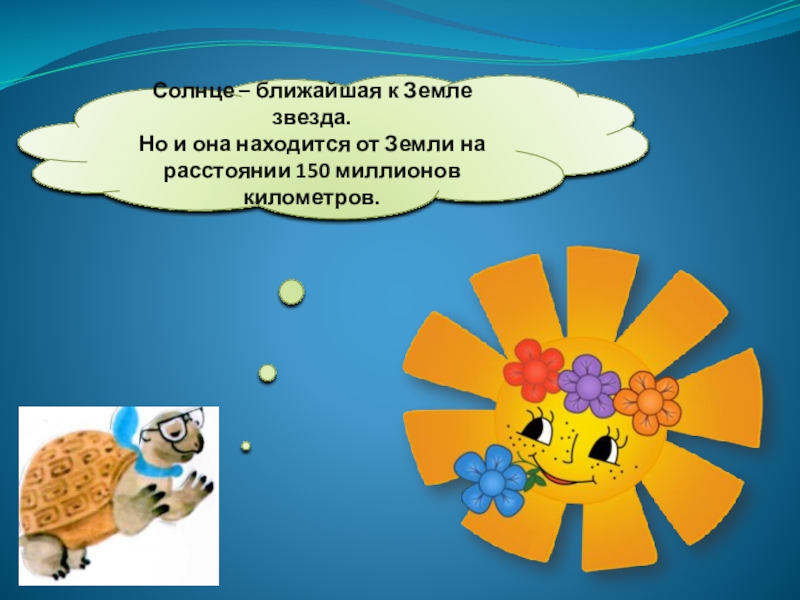 Солнце – ближайшая к Земле звезда.
Но и она находится от Земли на расстоянии 150 миллионов километров.